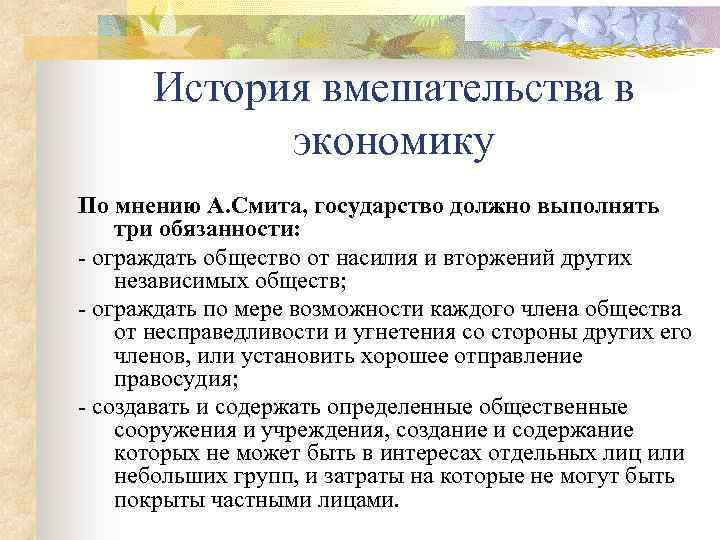 История вмешательства в экономику

По мнению А.Смита, государство должно выполнять три обязанности:

- ограждать общество от насилия и вторжений других независимых обществ;

- ограждать по мере возможности каждого члена общества от несправедливости и угнетения со стороны других его членов, или установить хорошее отправление правосудия;

- создавать и содержать определенные общественные сооружения и учреждения, создание и содержание которых не может быть в интересах отдельных лиц или небольших групп, и затраты на которые не могут быть покрыты частными лицами.